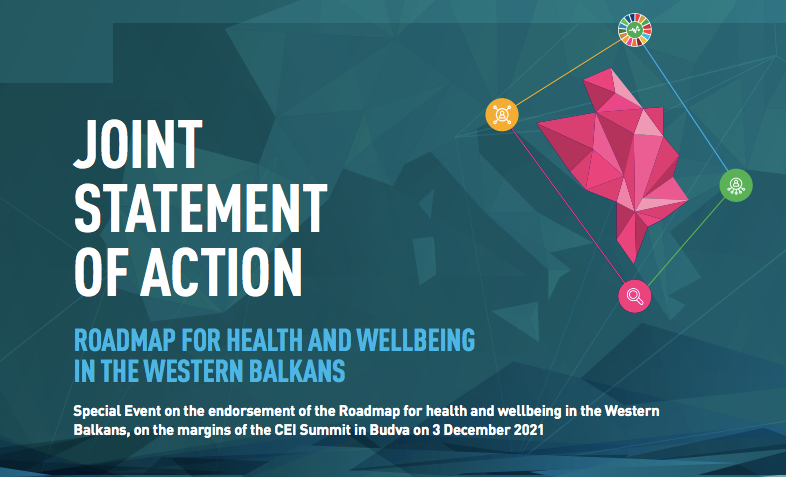 JOINT STATEMENT OF ACTION

ROADMAP FOR HEALTH AND WELLBEING IN THE WESTERN BALKANS

Special Event on the endorsement of the Roadmap for health and wellbeing in the Western Balkans, on the margins of the CEI Summit in Budva on 3 December 2021